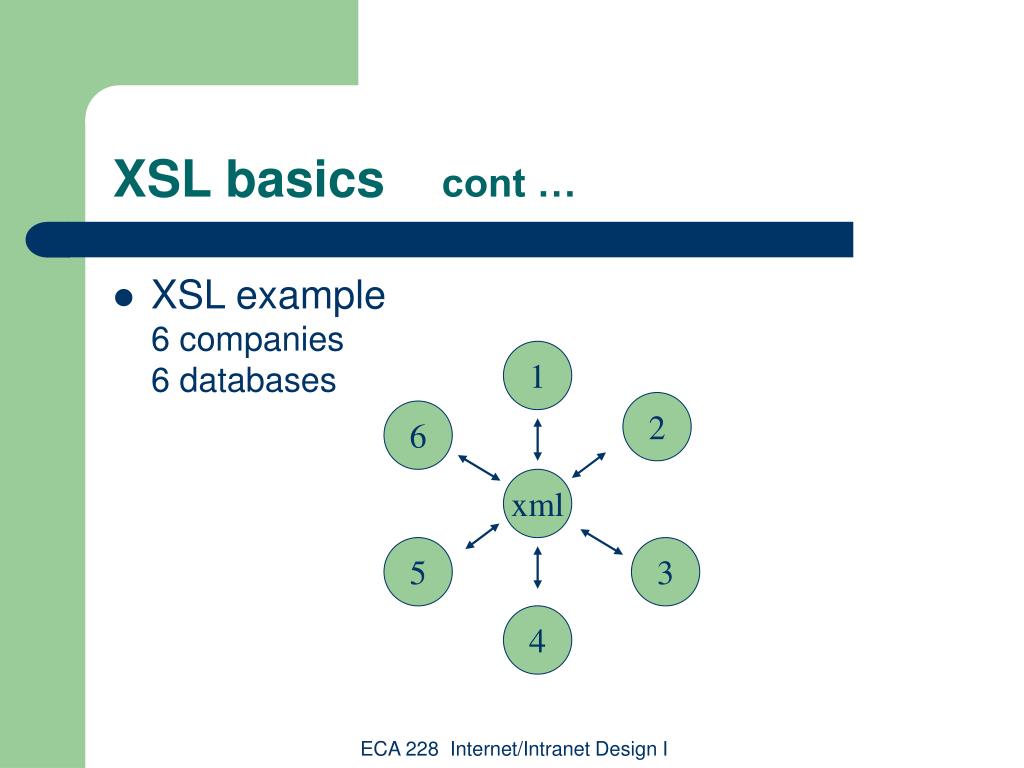 XSL basics cont …

- XSL example
6 companies
6 databases

1
6
2
xml
5
3
4

ECA 228 Internet/Intranet Design I